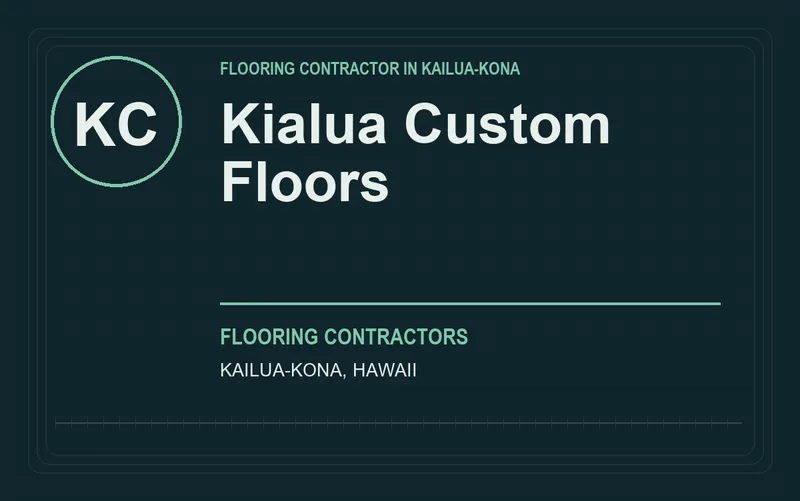 KC

FLOORING CONTRACTOR IN KAILUA-KONA

Kialua Custom Floors

FLOORING CONTRACTORS

KAILUA-KONA, HAWAII